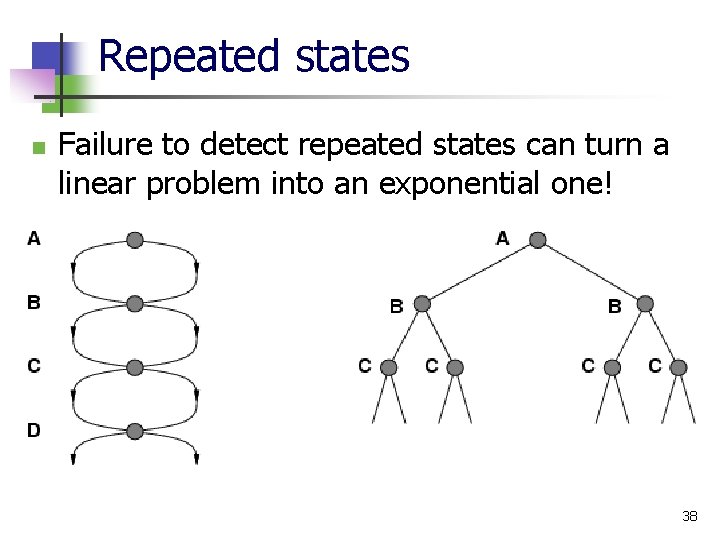 Repeated states

Failure to detect repeated states can turn a linear problem into an exponential one!

A
B
C
D

A
B
B
C
C
C
C

38